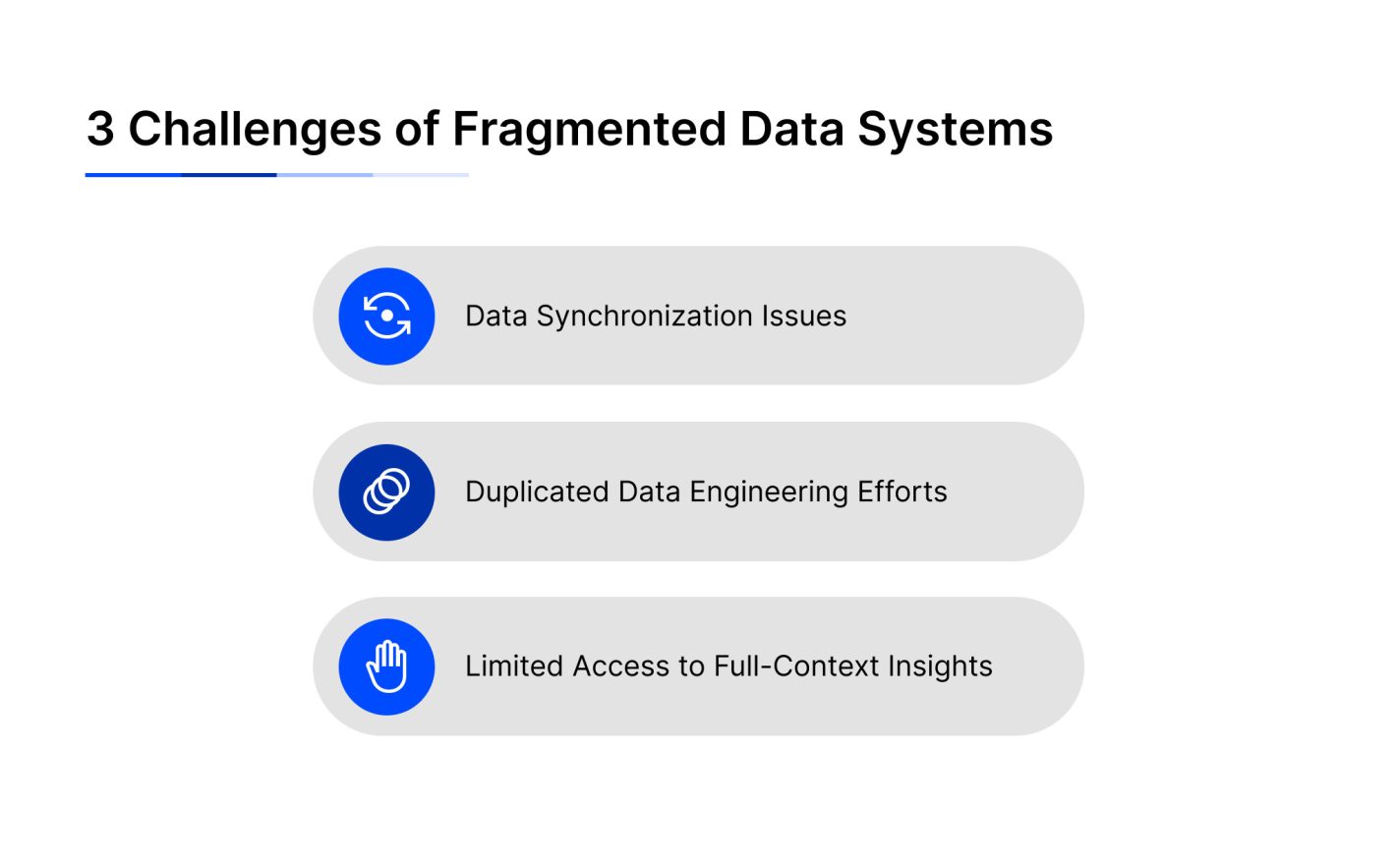 3 Challenges of Fragmented Data Systems

Data Synchronization Issues

Duplicated Data Engineering Efforts

Limited Access to Full-Context Insights